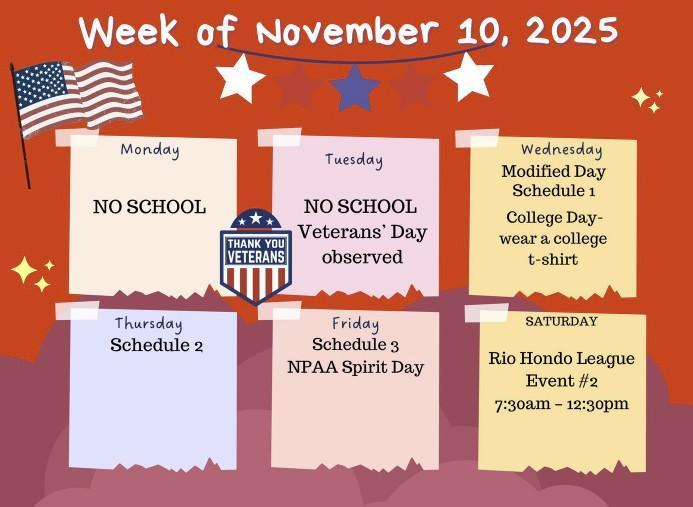 Week of November 10, 2025

Monday

NO SCHOOL

THANK YOU VETERANS

Tuesday

NO SCHOOL Veterans' Day observed

Wednesday

Modified Day Schedule 1

College Day- wear a college t-shirt

Thursday

Schedule 2

Friday

Schedule 3 NPAA Spirit Day

SATURDAY

Rio Hondo League Event #2 7:30am – 12:30pm